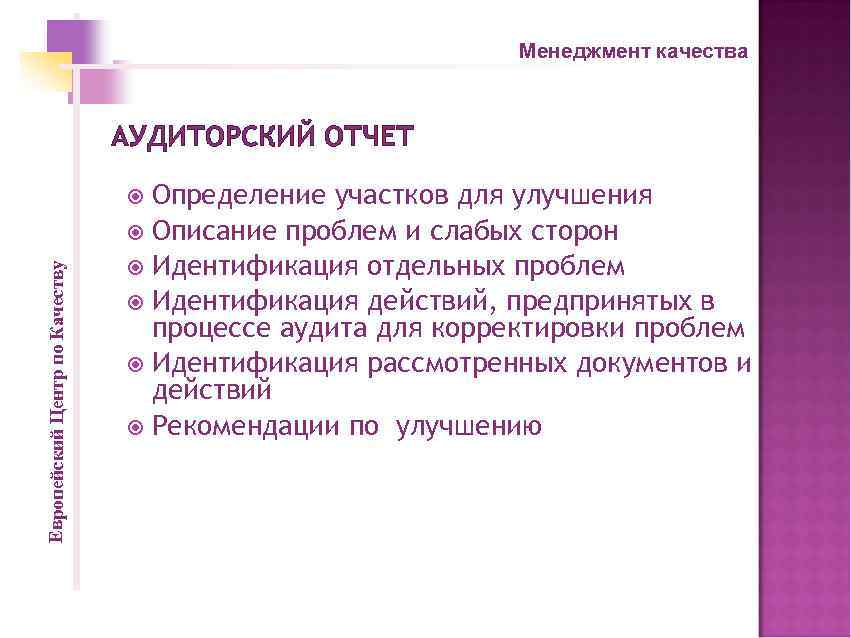 Менеджмент качества

АУДИТОРСКИЙ ОТЧЕТ

Определение участков для улучшения
Описание проблем и слабых сторон
Идентификация отдельных проблем
Идентификация действий, предпринятых в процессе аудита для корректировки проблем
Идентификация рассмотренных документов и действий
Рекомендации по улучшению

Европейский Центр по Качеству